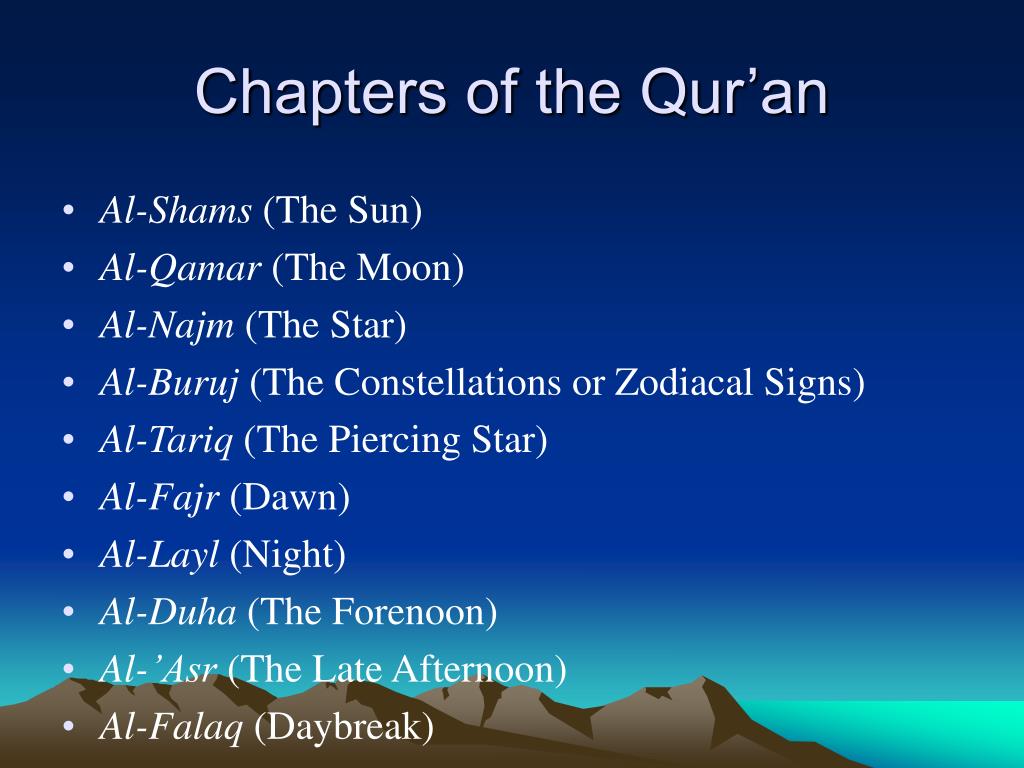 Chapters of the Qur’an

• Al-Shams (The Sun)
• Al-Qamar (The Moon)
• Al-Najm (The Star)
• Al-Buruj (The Constellations or Zodiacal Signs)
• Al-Tariq (The Piercing Star)
• Al-Fajr (Dawn)
• Al-Layl (Night)
• Al-Duha (The Forenoon)
• Al-’Asr (The Late Afternoon)
• Al-Falaq (Daybreak)